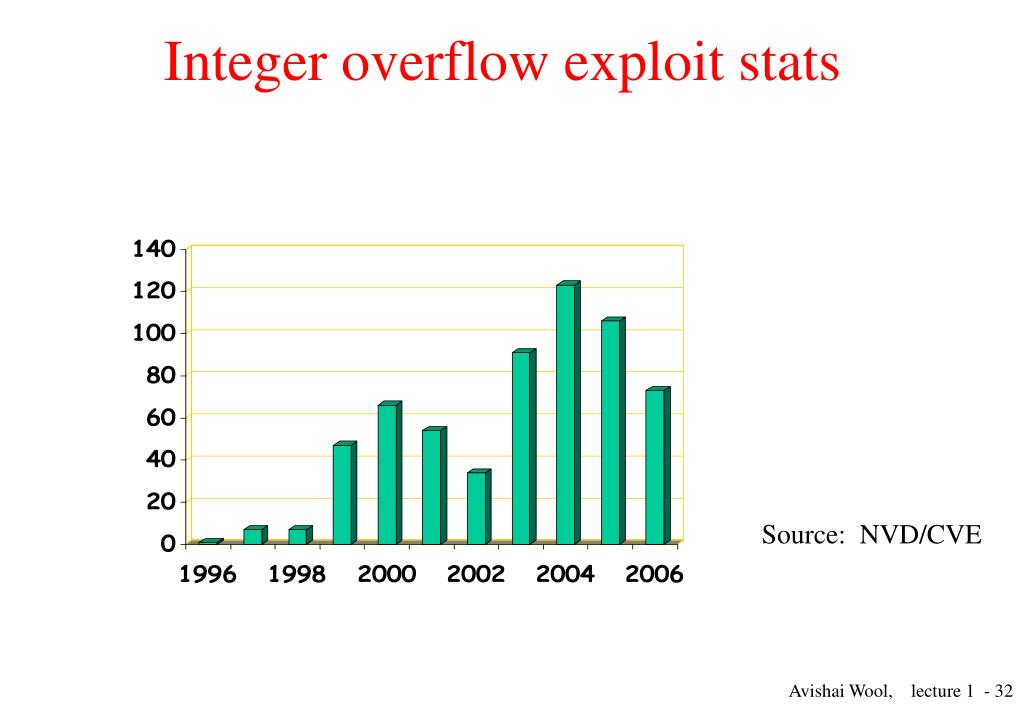 Integer overflow exploit stats

140
120
100
80
60
40
20
0

1996 1998 2000 2002 2004 2006

Source: NVD/CVE

Avishai Wool, lecture 1 - 32